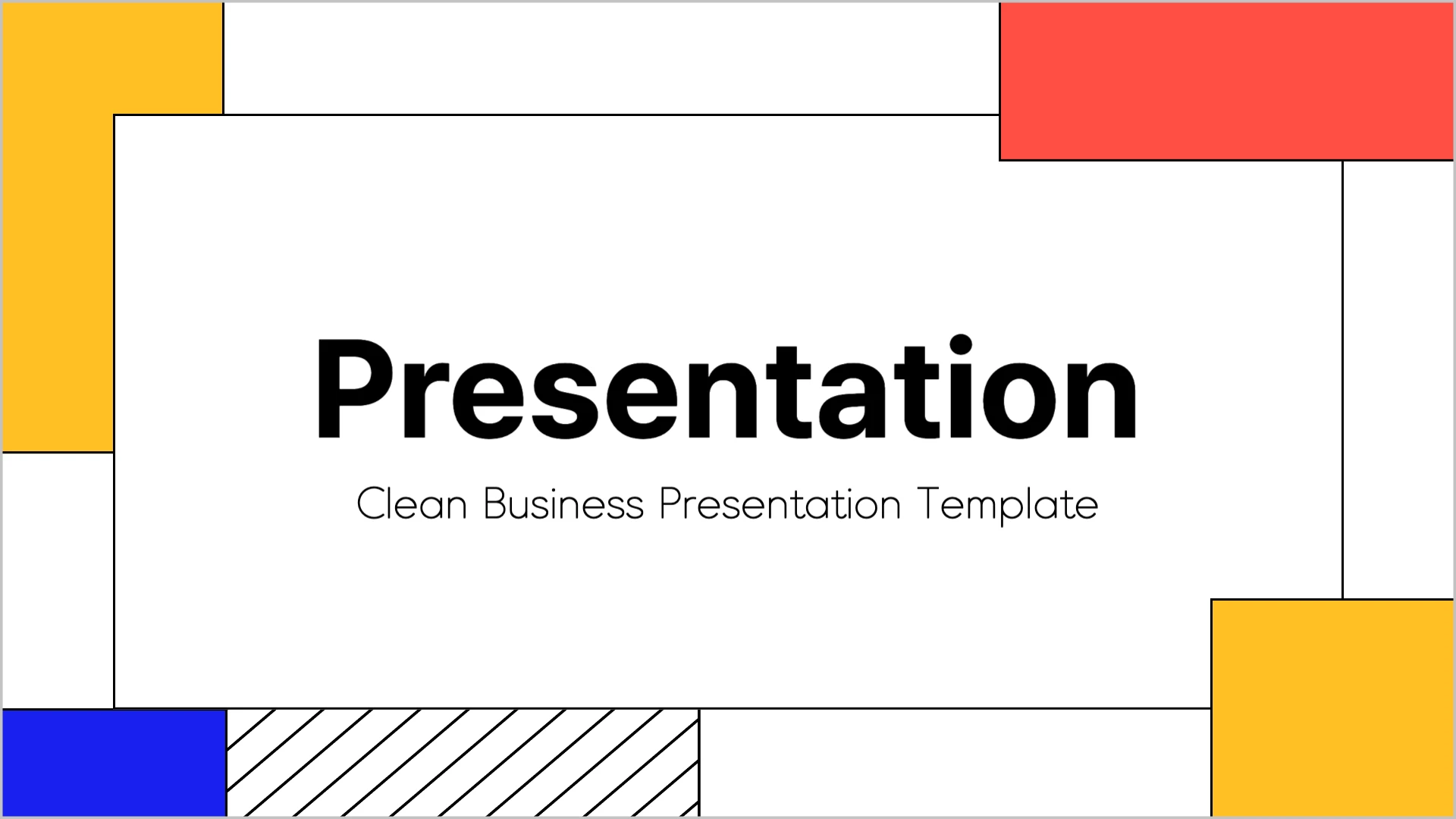 Presentation

Clean Business Presentation Template